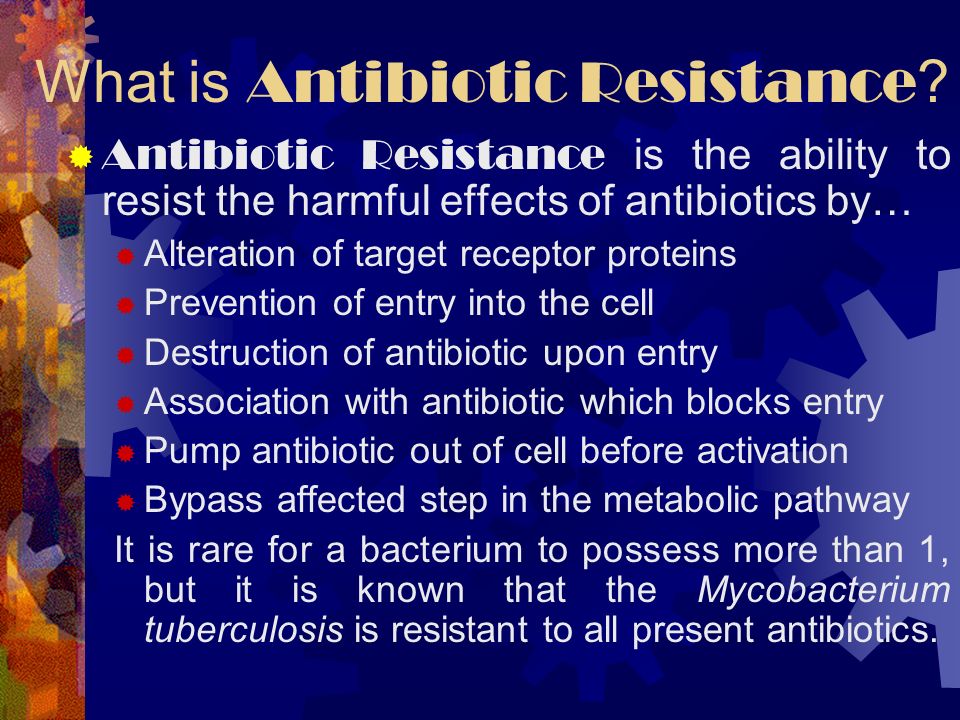 What is Antibiotic Resistance?

Antibiotic Resistance is the ability to resist the harmful effects of antibiotics by…

Alteration of target receptor proteins
Prevention of entry into the cell
Destruction of antibiotic upon entry
Association with antibiotic which blocks entry
Pump antibiotic out of cell before activation
Bypass affected step in the metabolic pathway

It is rare for a bacterium to possess more than 1, but it is known that the Mycobacterium tuberculosis is resistant to all present antibiotics.